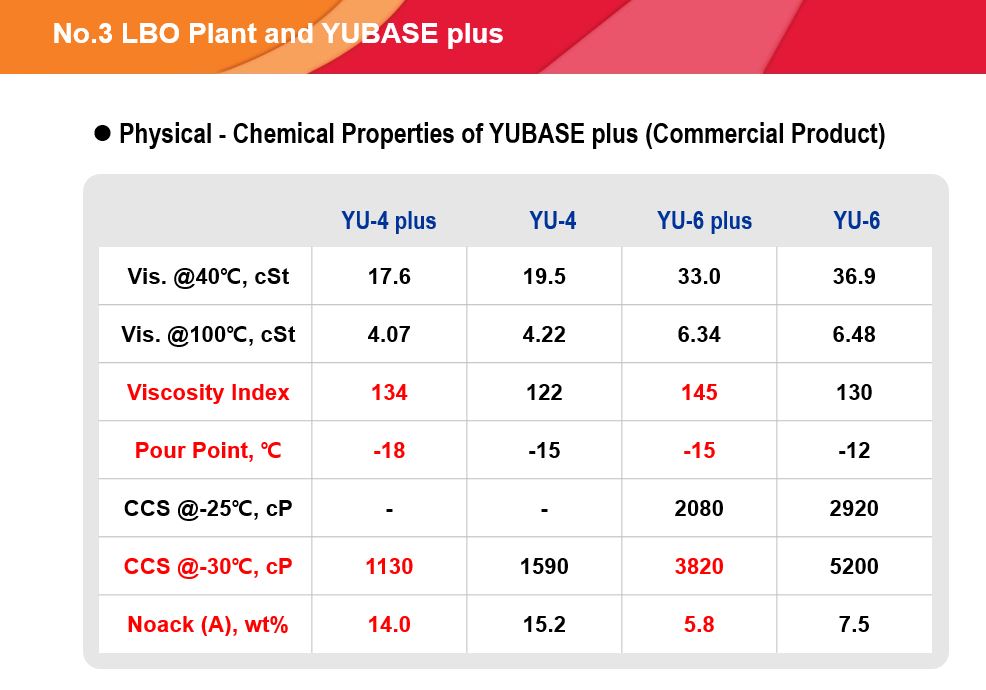 No.3 LBO Plant and YUBASE plus

● Physical - Chemical Properties of YUBASE plus (Commercial Product)

| | YU-4 plus | YU-4 | YU-6 plus | YU-6 |
|---|---|---|---|---|
| Vis. @40℃, cSt | 17.6 | 19.5 | 33.0 | 36.9 |
| Vis. @100℃, cSt | 4.07 | 4.22 | 6.34 | 6.48 |
| Viscosity Index | 134 | 122 | 145 | 130 |
| Pour Point, ℃ | -18 | -15 | -15 | -12 |
| CCS @-25℃, cP | - | - | 2080 | 2920 |
| CCS @-30℃, cP | 1130 | 1590 | 3820 | 5200 |
| Noack (A), wt% | 14.0 | 15.2 | 5.8 | 7.5 |